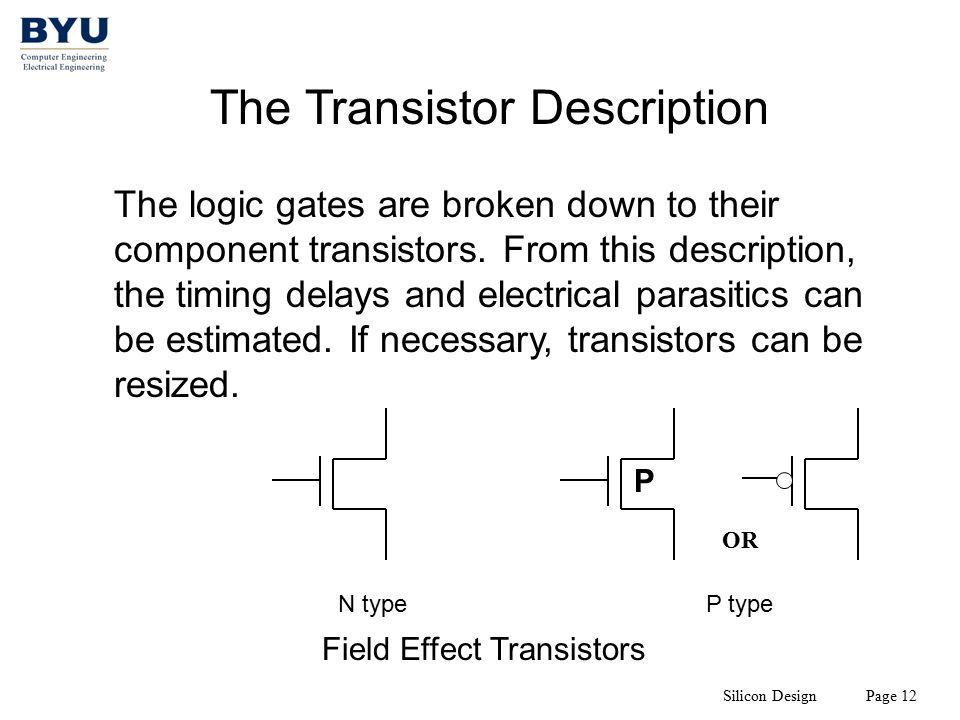 BYU
Computer Engineering
Electrical Engineering

The Transistor Description

The logic gates are broken down to their component transistors. From this description, the timing delays and electrical parasitics can be estimated. If necessary, transistors can be resized.

P

OR

N type

P type

Field Effect Transistors

Silicon Design Page 12